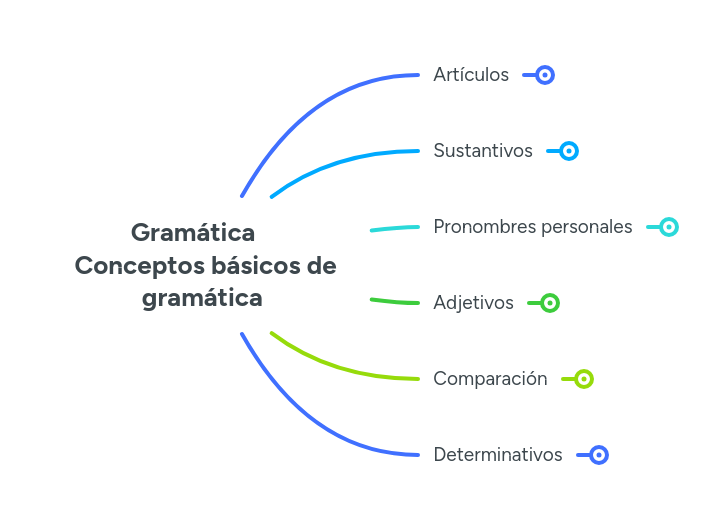 Gramática
Conceptos básicos de gramática

Artículos

Sustantivos

Pronombres personales

Adjetivos

Comparación

Determinativos